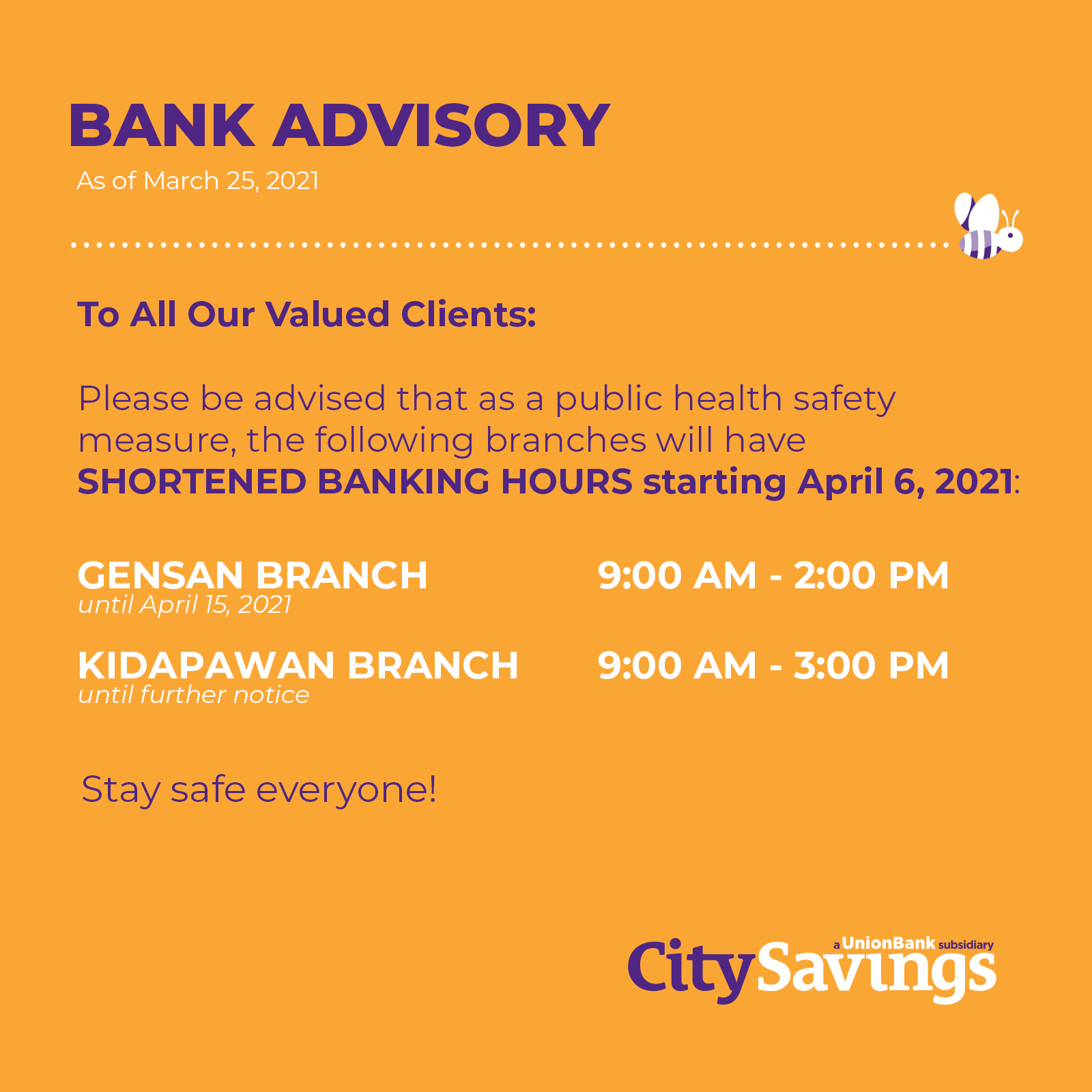 BANK ADVISORY

As of March 25, 2021

To All Our Valued Clients:

Please be advised that as a public health safety measure, the following branches will have SHORTENED BANKING HOURS starting April 6, 2021:

GENSAN BRANCH
until April 15, 2021
9:00 AM - 2:00 PM

KIDAPAWAN BRANCH
until further notice
9:00 AM - 3:00 PM

Stay safe everyone!

a UnionBank subsidiary
CitySavings